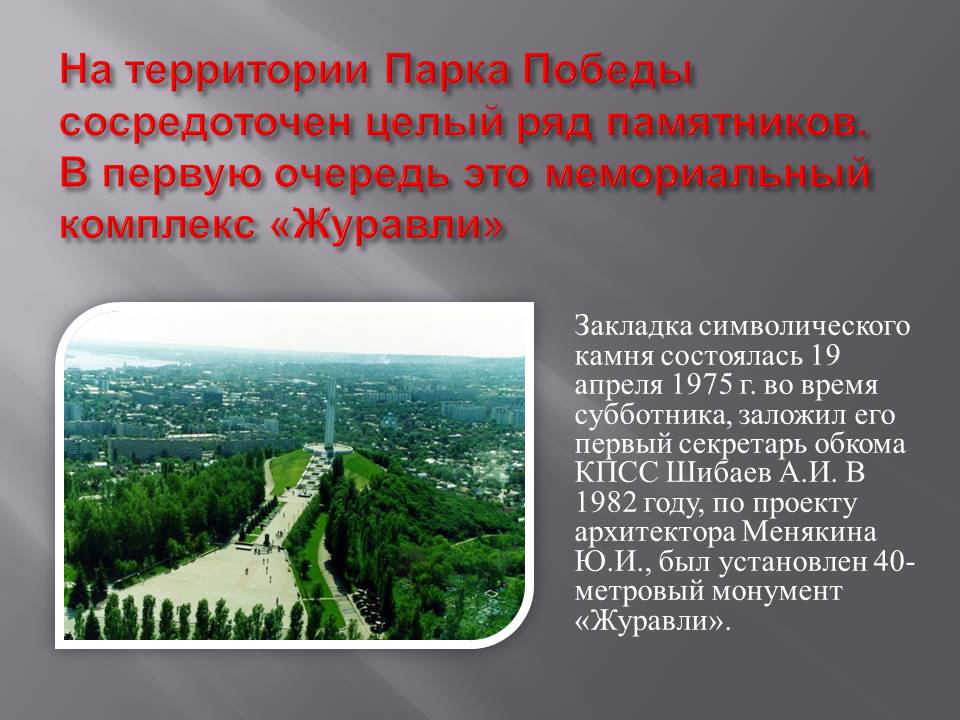 На территории Парка Победы сосредоточен целый ряд памятников. В первую очередь это мемориальный комплекс «Журавли»

Закладка символического камня состоялась 19 апреля 1975 г. во время субботника, заложил его первый секретарь обкома КПСС Шибаев А.И. В 1982 году, по проекту архитектора Менякина Ю.И., был установлен 40-метровый монумент «Журавли».